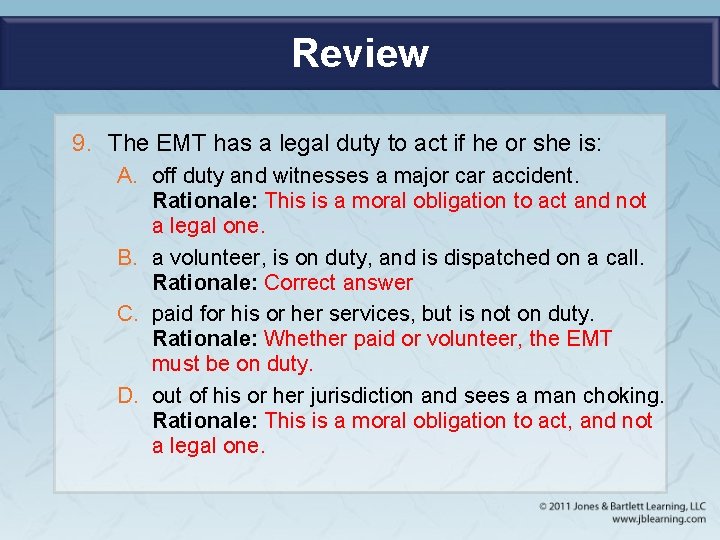 Review

9. The EMT has a legal duty to act if he or she is:

A. off duty and witnesses a major car accident.
Rationale: This is a moral obligation to act and not a legal one.

B. a volunteer, is on duty, and is dispatched on a call.
Rationale: Correct answer

C. paid for his or her services, but is not on duty.
Rationale: Whether paid or volunteer, the EMT must be on duty.

D. out of his or her jurisdiction and sees a man choking.
Rationale: This is a moral obligation to act, and not a legal one.

© 2011 Jones & Bartlett Learning, LLC
www.jblearning.com